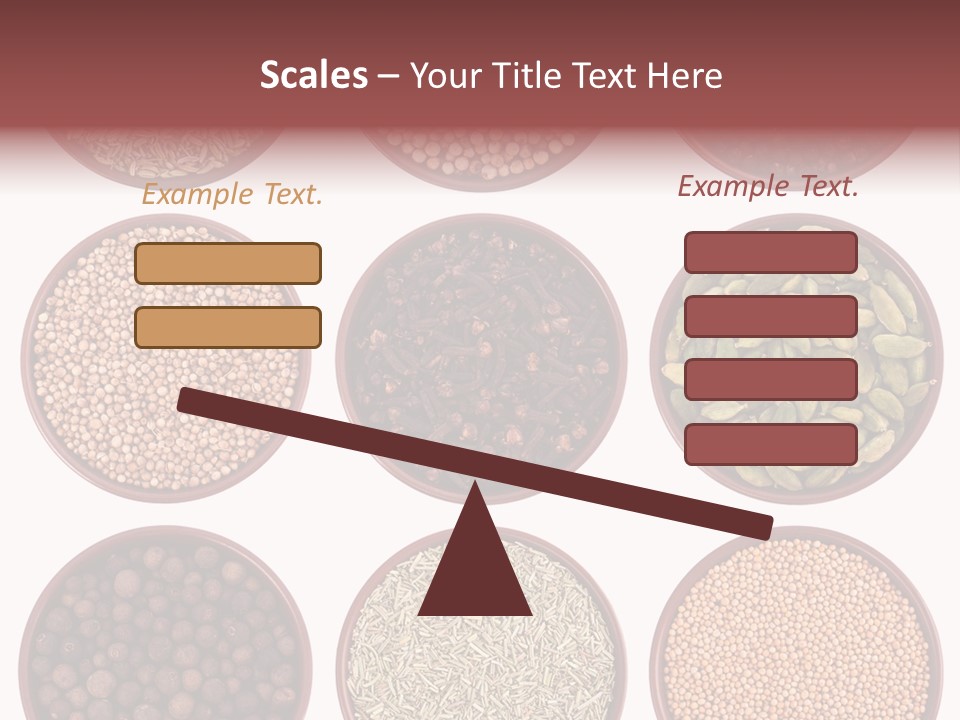 Scales – Your Title Text Here

Example Text.

Example Text.